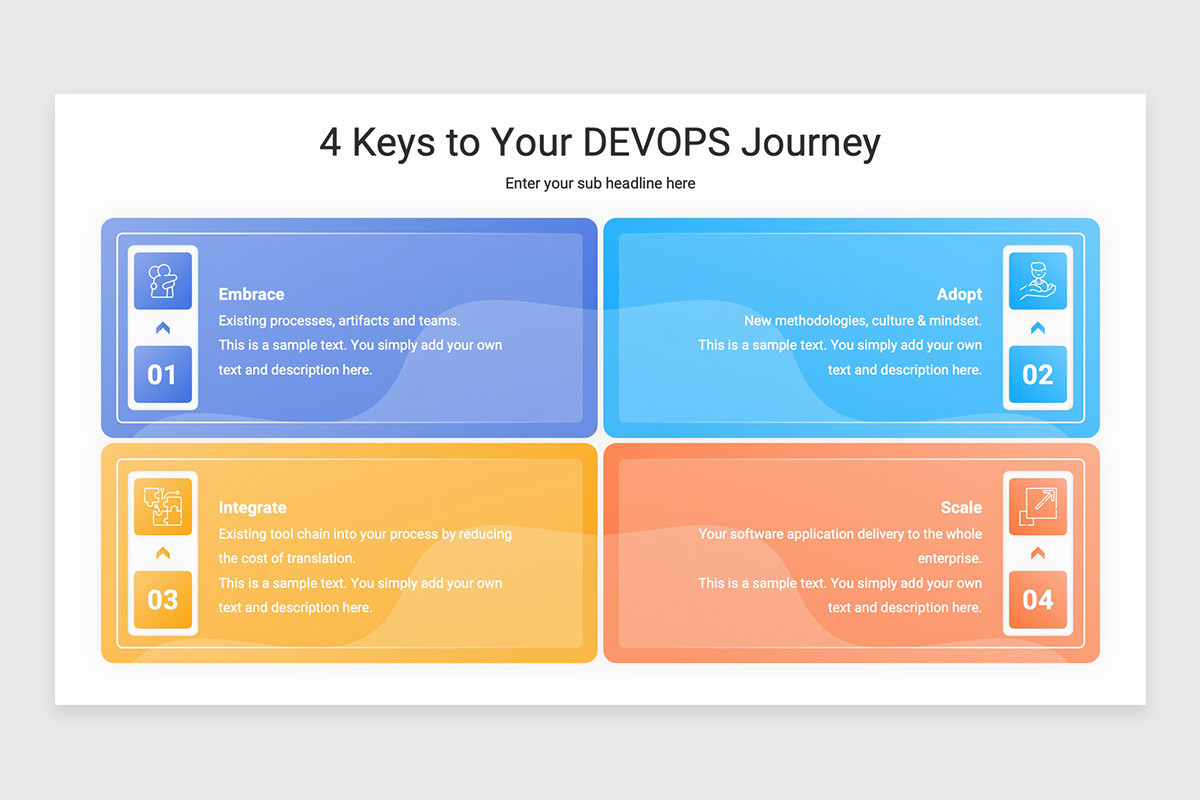 4 Keys to Your DEVOPS Journey

Enter your sub headline here

01

Embrace

Existing processes, artifacts and teams.
This is a sample text. You simply add your own text and description here.

Adopt

New methodologies, culture & mindset.
This is a sample text. You simply add your own text and description here.

02

03

Integrate

Existing tool chain into your process by reducing the cost of translation.
This is a sample text. You simply add your own text and description here.

Scale

Your software application delivery to the whole enterprise.
This is a sample text. You simply add your own text and description here.

04